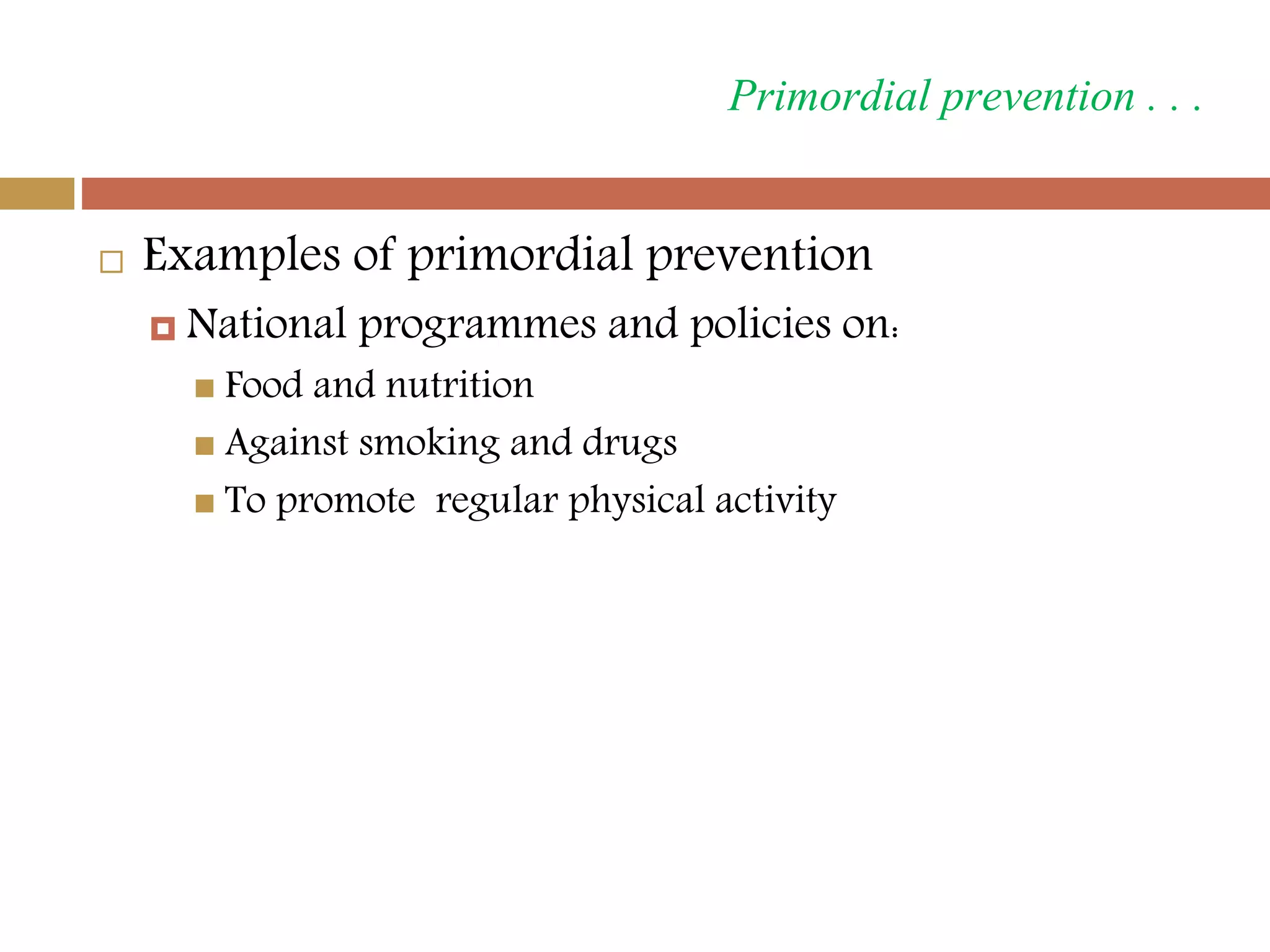 Primordial prevention . . .

Examples of primordial prevention

National programmes and policies on:

Food and nutrition

Against smoking and drugs

To promote  regular physical activity